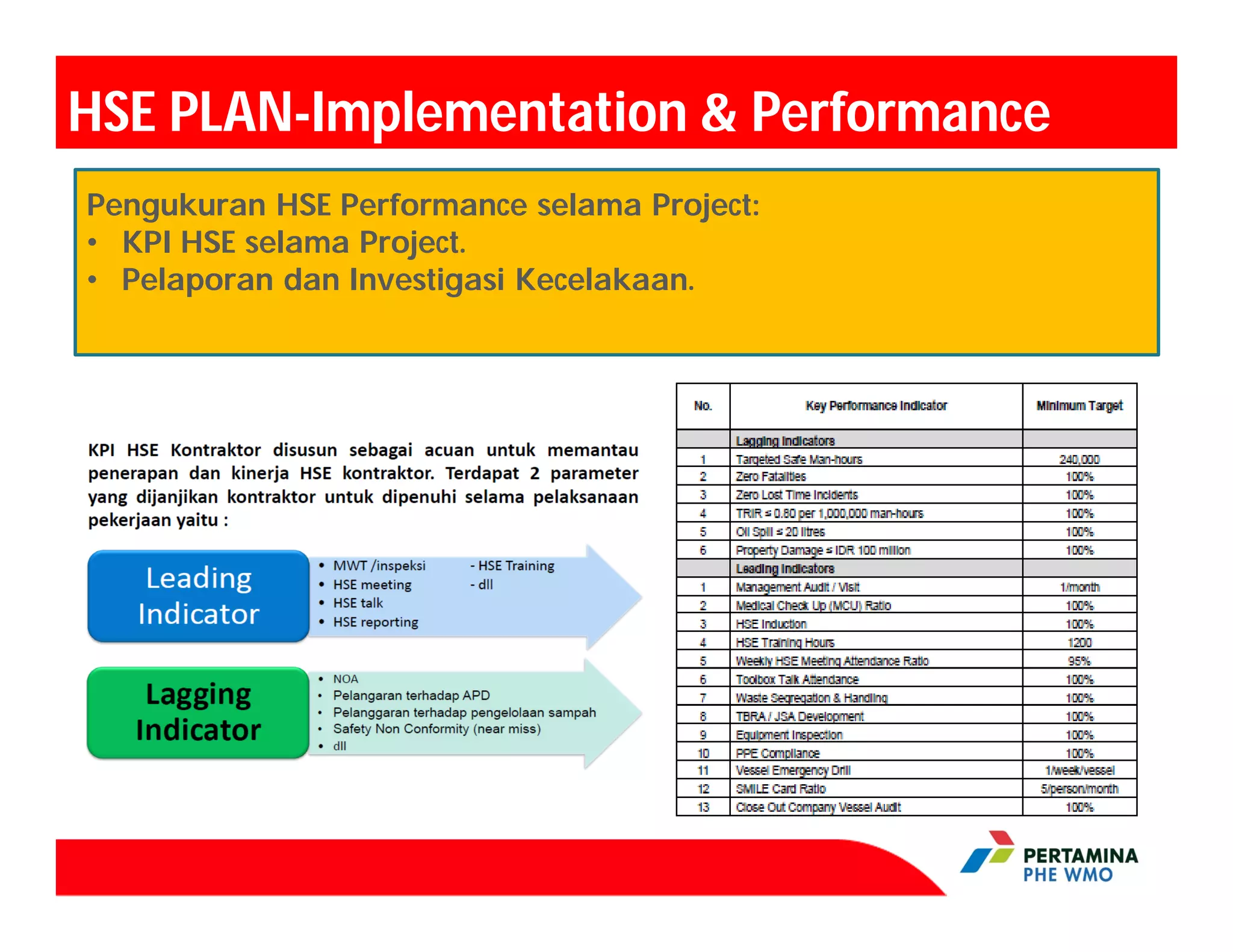 HSE PLAN-Implementation & Performance

Pengukuran HSE Performance selama Project:
• KPI HSE selama Project.
• Pelaporan dan Investigasi Kecelakaan.

KPI HSE Kontraktor disusun sebagai acuan untuk memantau penerapan dan kinerja HSE kontraktor. Terdapat 2 parameter yang dijanjikan kontraktor untuk dipenuhi selama pelaksanaan pekerjaan yaitu :

Leading Indicator
• MWT /inspeksi
• HSE meeting
• HSE talk
• HSE reporting
- HSE Training
- dll

Lagging Indicator
• NOA
• Pelangaran terhadap APD
• Pelanggaran terhadap pengelolaan sampah
• Safety Non Conformity (near miss)
• dll

| No. | Key Performance Indicator | Minimum Target |
|---|---|---|
| | Lagging Indicators | |
| 1 | Targeted Safe Man-hours | 240,000 |
| 2 | Zero Fatalities | 100% |
| 3 | Zero Lost Time Incidents | 100% |
| 4 | TRIR ≤ 0.80 per 1,000,000 man-hours | 100% |
| 5 | Oil Spill ≤ 20 litres | 100% |
| 6 | Property Damage ≤ IDR 100 million | 100% |
| | Leading Indicators | |
| 1 | Management Audit / Visit | 1/month |
| 2 | Medical Check Up (MCU) Ratio | 100% |
| 3 | HSE Induction | 100% |
| 4 | HSE Training Hours | 1200 |
| 5 | Weekly HSE Meeting Attendance Ratio | 95% |
| 6 | Toolbox Talk Attendance | 100% |
| 7 | Waste Segregation & Handling | 100% |
| 8 | TBRA / JSA Development | 100% |
| 9 | Equipment Inspection | 100% |
| 10 | PPE Compliance | 100% |
| 11 | Vessel Emergency Drill | 1/week/vessel |
| 12 | SMILE Card Ratio | 5/person/month |
| 13 | Close Out Company Vessel Audit | 100% |

PERTAMINA
PHE WMO